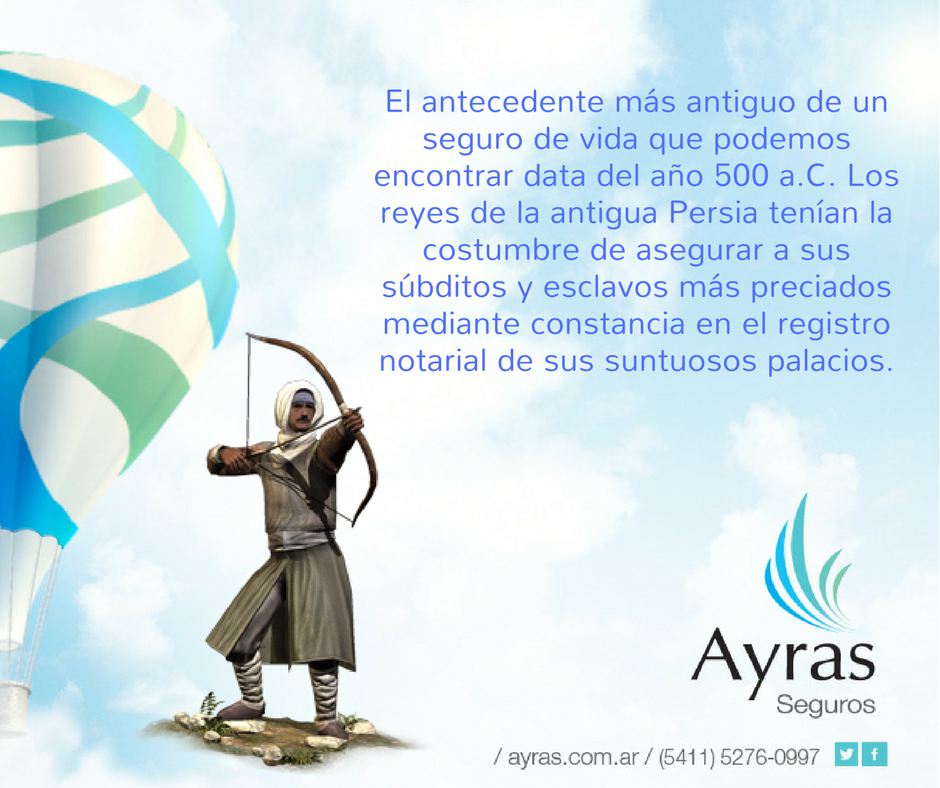 El antecedente más antiguo de un seguro de vida que podemos encontrar data del año 500 a.C. Los reyes de la antigua Persia tenían la costumbre de asegurar a sus súbditos y esclavos más preciados mediante constancia en el registro notarial de sus suntuosos palacios.

Ayras
Seguros

/ ayras.com.ar / (5411) 5276-0997